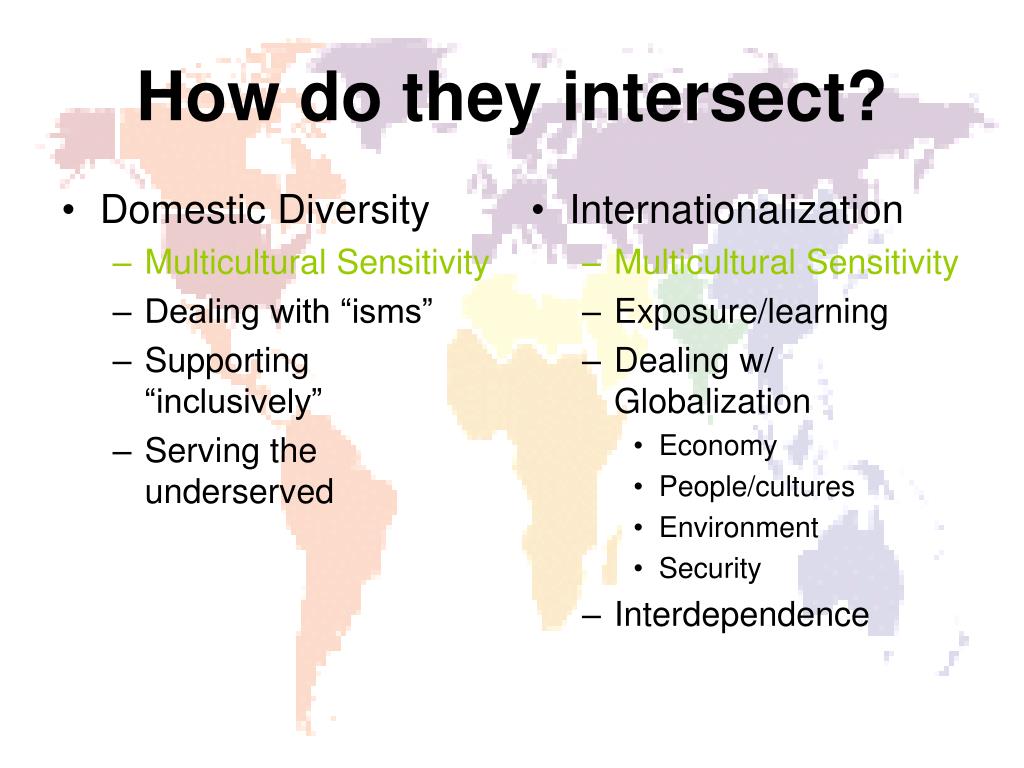 How do they intersect?

• Domestic Diversity
– Multicultural Sensitivity
– Dealing with “isms”
– Supporting “inclusively”
– Serving the underserved

• Internationalization
– Multicultural Sensitivity
– Exposure/learning
– Dealing w/ Globalization
• Economy
• People/cultures
• Environment
• Security
– Interdependence